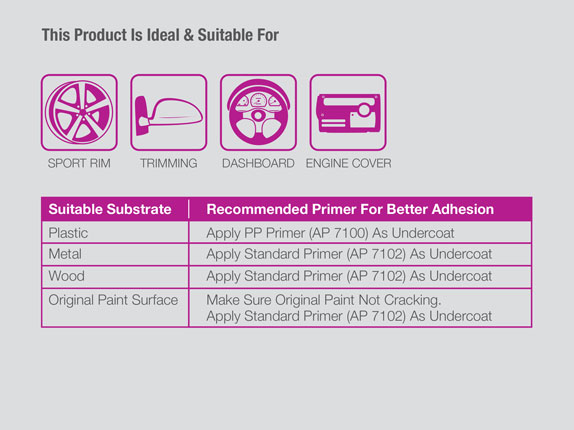 This Product Is Ideal & Suitable For

SPORT RIM

TRIMMING

DASHBOARD

ENGINE COVER

| Suitable Substrate | Recommended Primer For Better Adhesion |
|---|---|
| Plastic | Apply PP Primer (AP 7100) As Undercoat |
| Metal | Apply Standard Primer (AP 7102) As Undercoat |
| Wood | Apply Standard Primer (AP 7102) As Undercoat |
| Original Paint Surface | Make Sure Original Paint Not Cracking. Apply Standard Primer (AP 7102) As Undercoat |